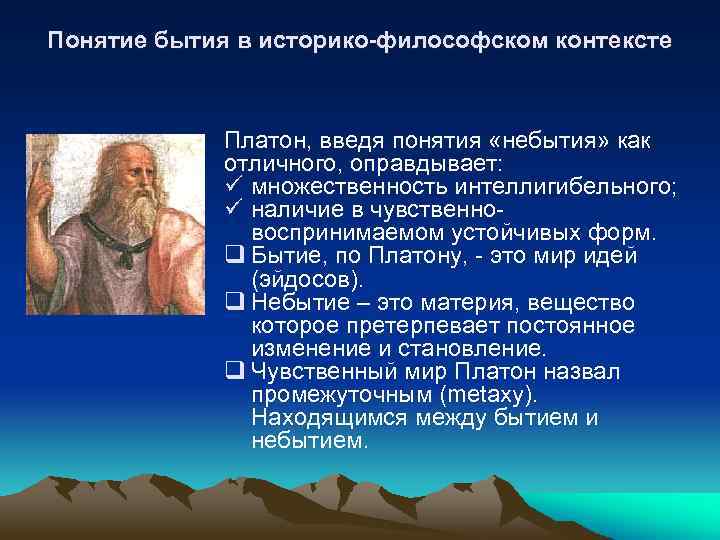 Понятие бытия в историко-философском контексте

Платон, введя понятия «небытия» как отличного, оправдывает:
✓ множественность интеллигибельного;
✓ наличие в чувственно-воспринимаемом устойчивых форм.
❑ Бытие, по Платону, - это мир идей (эйдосов).
❑ Небытие – это материя, вещество которое претерпевает постоянное изменение и становление.
❑ Чувственный мир Платон назвал промежуточным (metaxy). Находящимся между бытием и небытием.